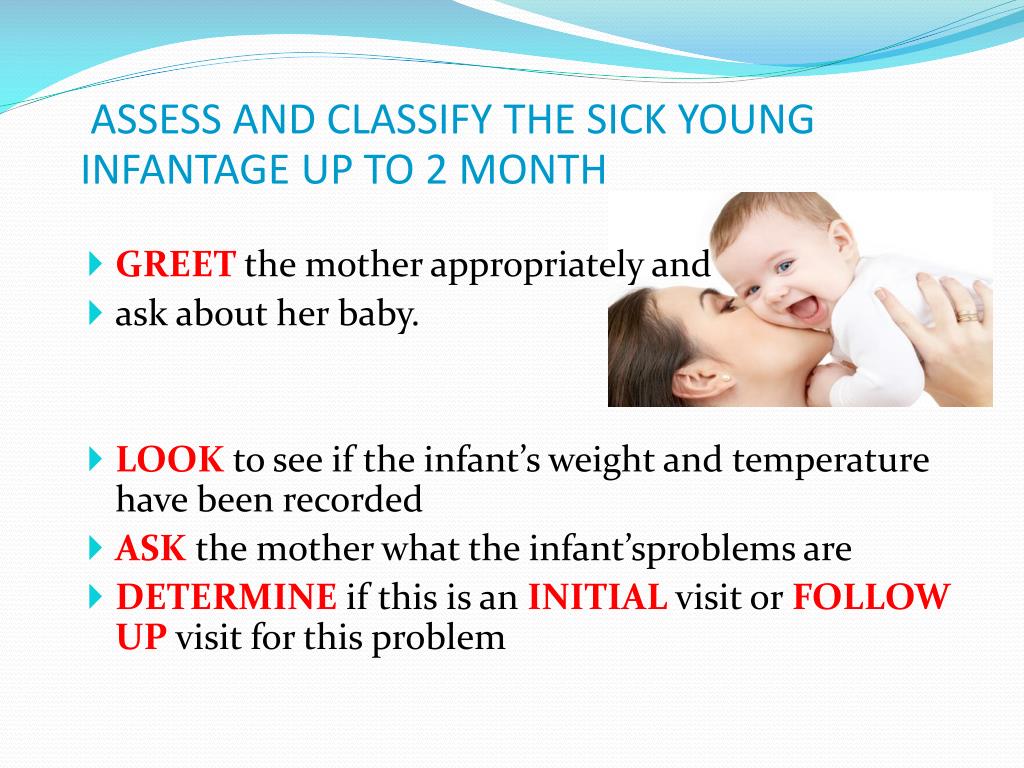 ASSESS AND CLASSIFY THE SICK YOUNG INFANTAGE UP TO 2 MONTH

GREET the mother appropriately and

ask about her baby.

LOOK to see if the infant's weight and temperature have been recorded

ASK the mother what the infant'sproblems are

DETERMINE if this is an INITIAL visit or FOLLOW UP visit for this problem